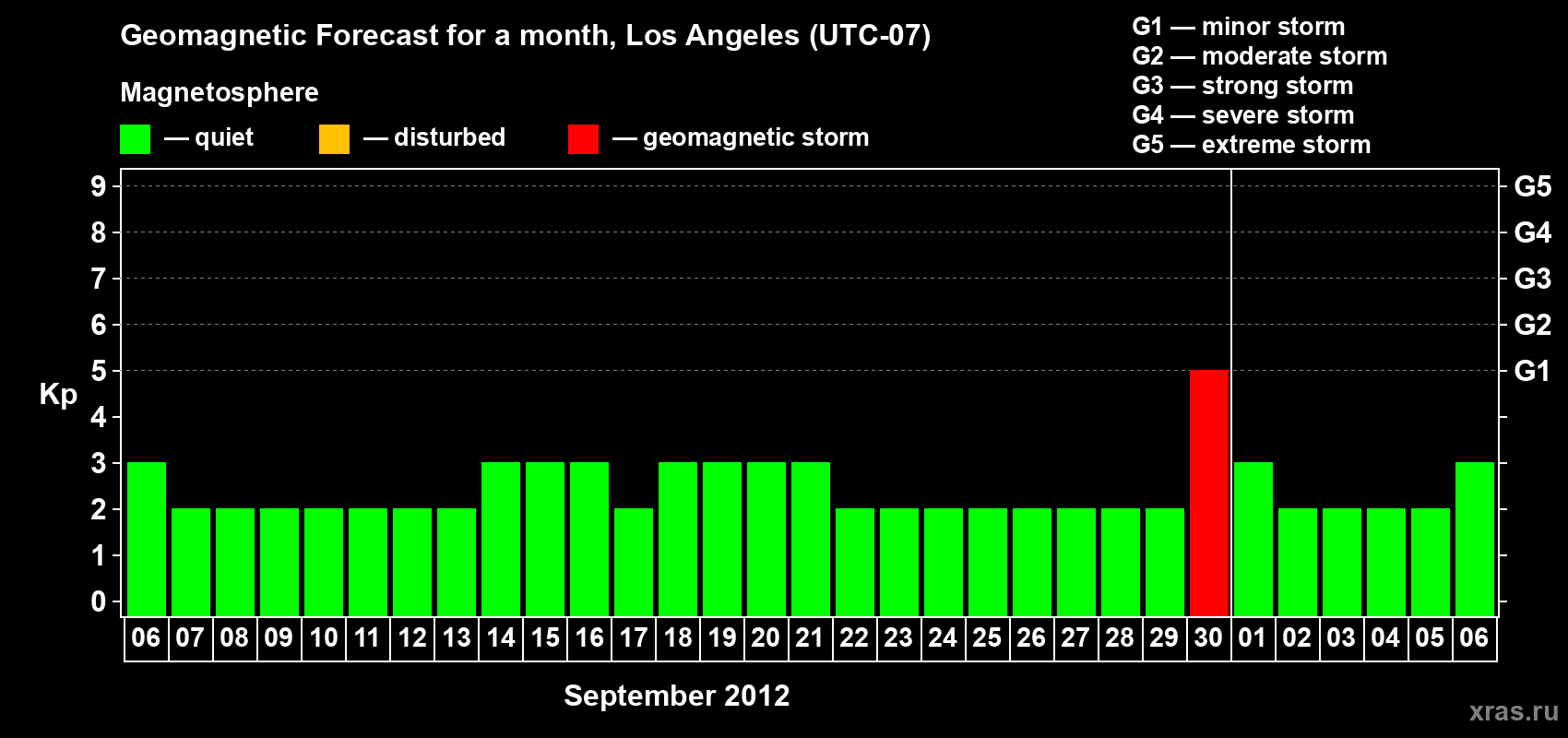 Geomagnetic Forecast for a month, Los Angeles (UTC-07)

Magnetosphere

— quiet — disturbed — geomagnetic storm

G1 — minor storm
G2 — moderate storm
G3 — strong storm
G4 — severe storm
G5 — extreme storm

Kp

9
8
7
6
5
4
3
2
1
0

G5
G4
G3
G2
G1

06 07 08 09 10 11 12 13 14 15 16 17 18 19 20 21 22 23 24 25 26 27 28 29 30 01 02 03 04 05 06

September 2012

xras.ru